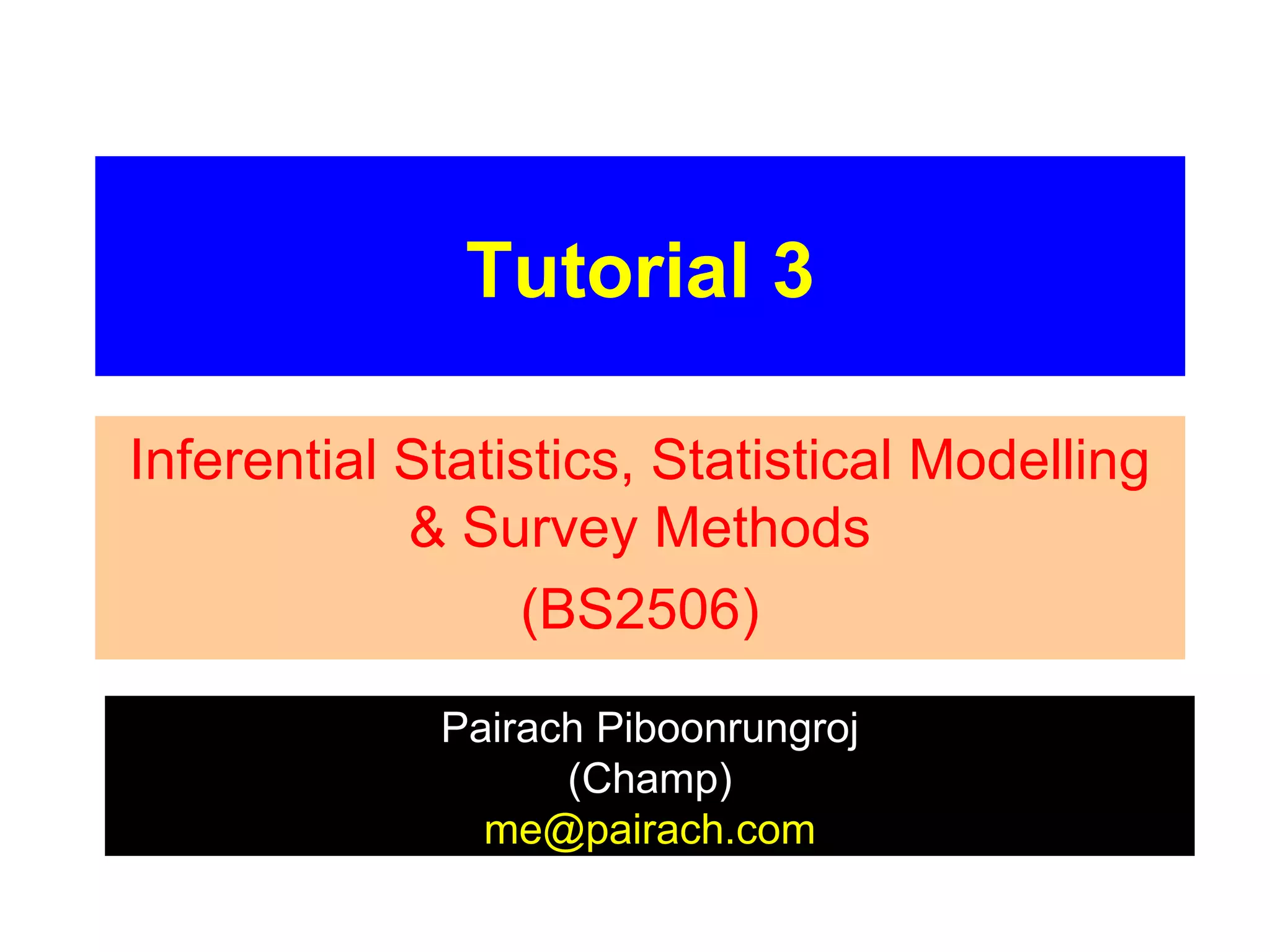 Tutorial 3

Inferential Statistics, Statistical Modelling & Survey Methods

(BS2506)

Pairach Piboonrungroj
(Champ)
me@pairach.com